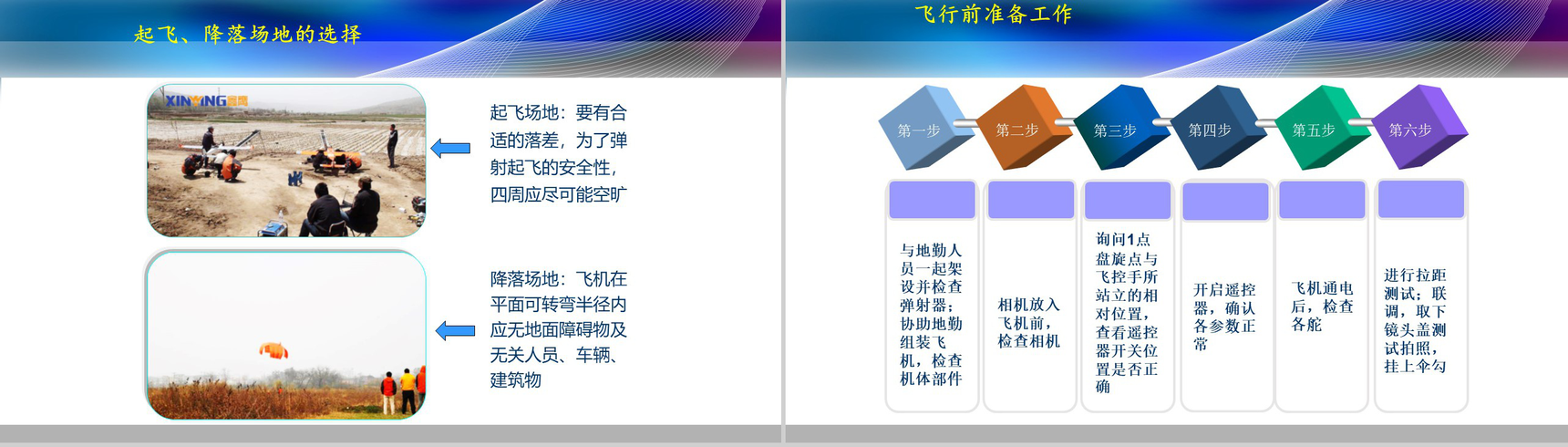 起飞、降落场地的选择

XINYING

起飞场地：要有合适的落差，为了弹射起飞的安全性，四周应尽可能空旷

降落场地：飞机在平面可转弯半径内应无地面障碍物及无关人员、车辆、建筑物

飞行前准备工作

第一步

第二步

第三步

第四步

第五步

第六步

与地勤人员一起架设并检查弹射器；协助地勤组装飞机，检查机体部件

相机放入飞机前，检查相机

询问1点盘旋点与飞控手所站立的相对位置，查看遥控器开关位置是否正确

开启遥控器，确认各参数正常

飞机通电后，检查各舵

进行拉距测试；联调，取下镜头盖测试拍照，挂上伞勾